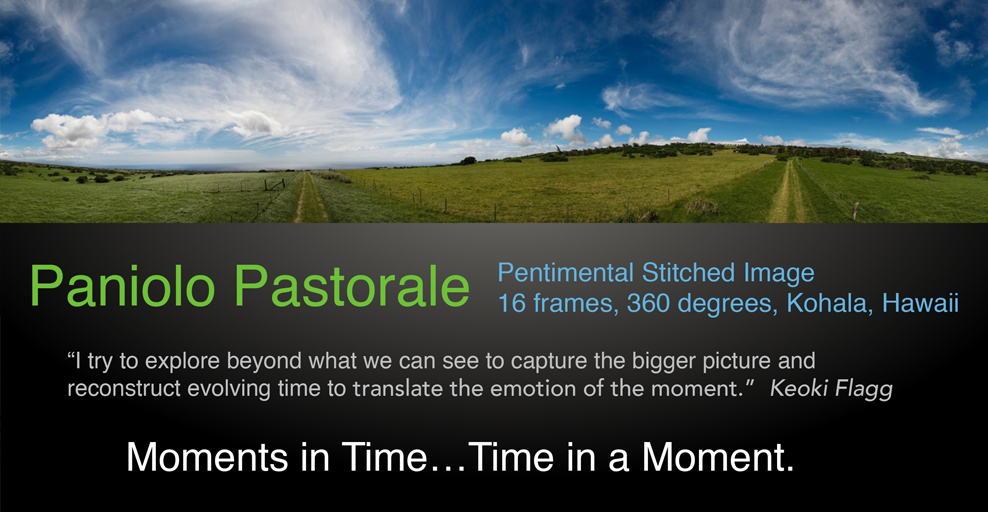 Paniolo Pastorale

Pentimental Stitched Image
16 frames, 360 degrees, Kohala, Hawaii

“I try to explore beyond what we can see to capture the bigger picture and reconstruct evolving time to translate the emotion of the moment.” Keoki Flagg

Moments in Time…Time in a Moment.